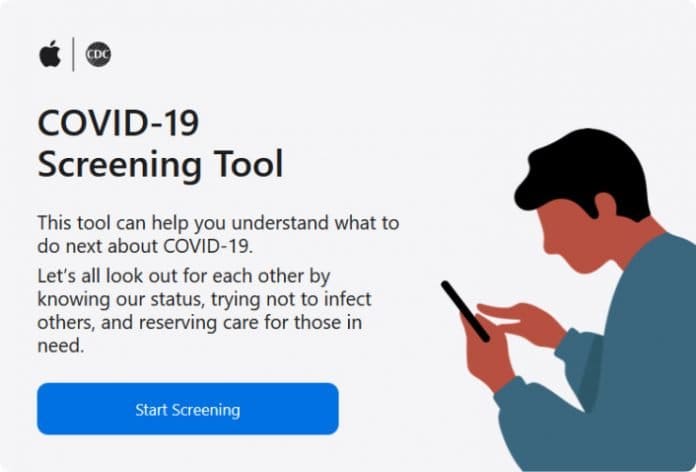 CDC

COVID-19
Screening Tool

This tool can help you understand what to do next about COVID-19.

Let's all look out for each other by knowing our status, trying not to infect others, and reserving care for those in need.

Start Screening